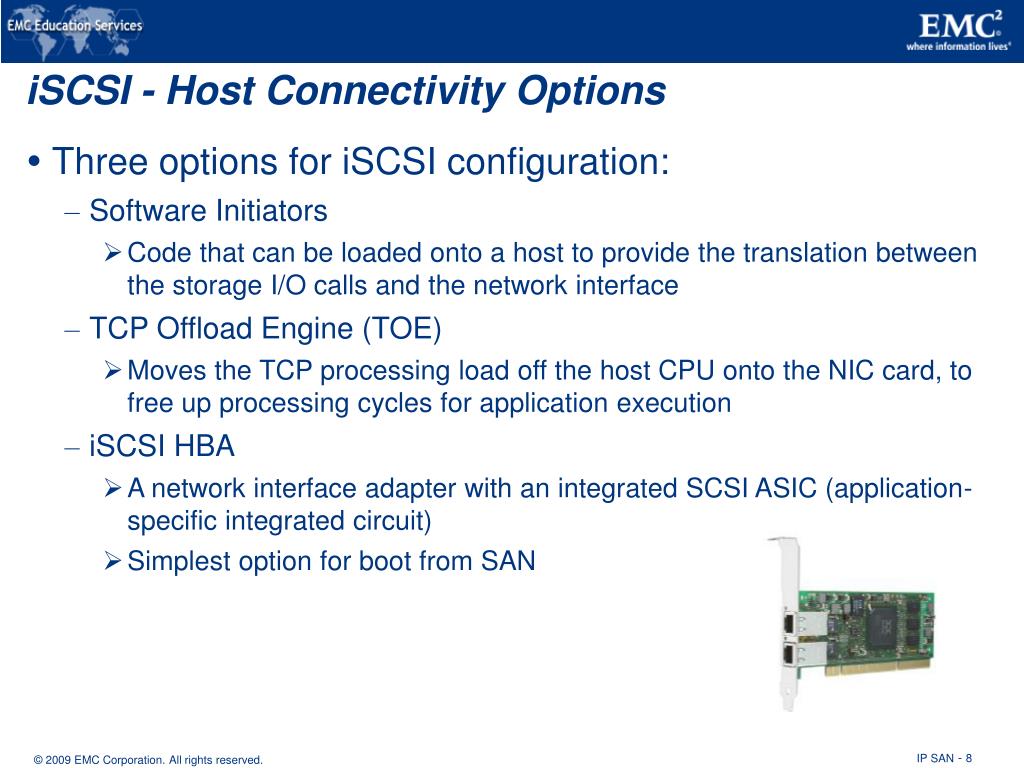 EMC Education Services

EMC$^2$
where information lives®

iSCSI - Host Connectivity Options

• Three options for iSCSI configuration:

– Software Initiators

➢ Code that can be loaded onto a host to provide the translation between the storage I/O calls and the network interface

– TCP Offload Engine (TOE)

➢ Moves the TCP processing load off the host CPU onto the NIC card, to free up processing cycles for application execution

– iSCSI HBA

➢ A network interface adapter with an integrated SCSI ASIC (application-specific integrated circuit)

➢ Simplest option for boot from SAN

© 2009 EMC Corporation. All rights reserved.

IP SAN - 8